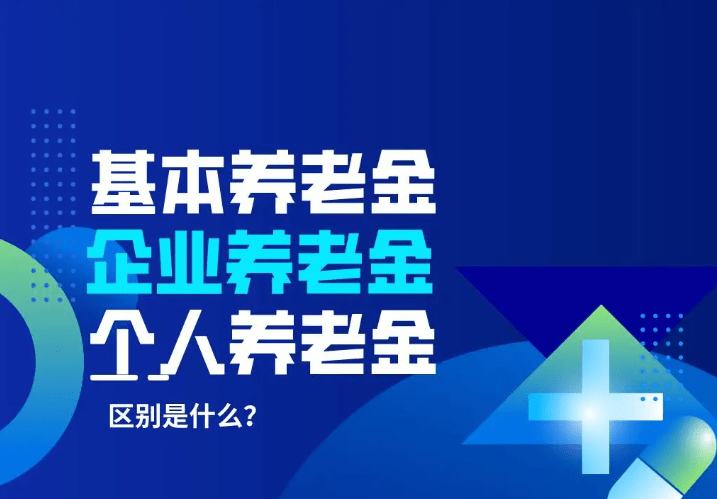 基本养老金
企业养老金
个人养老金

区别是什么？